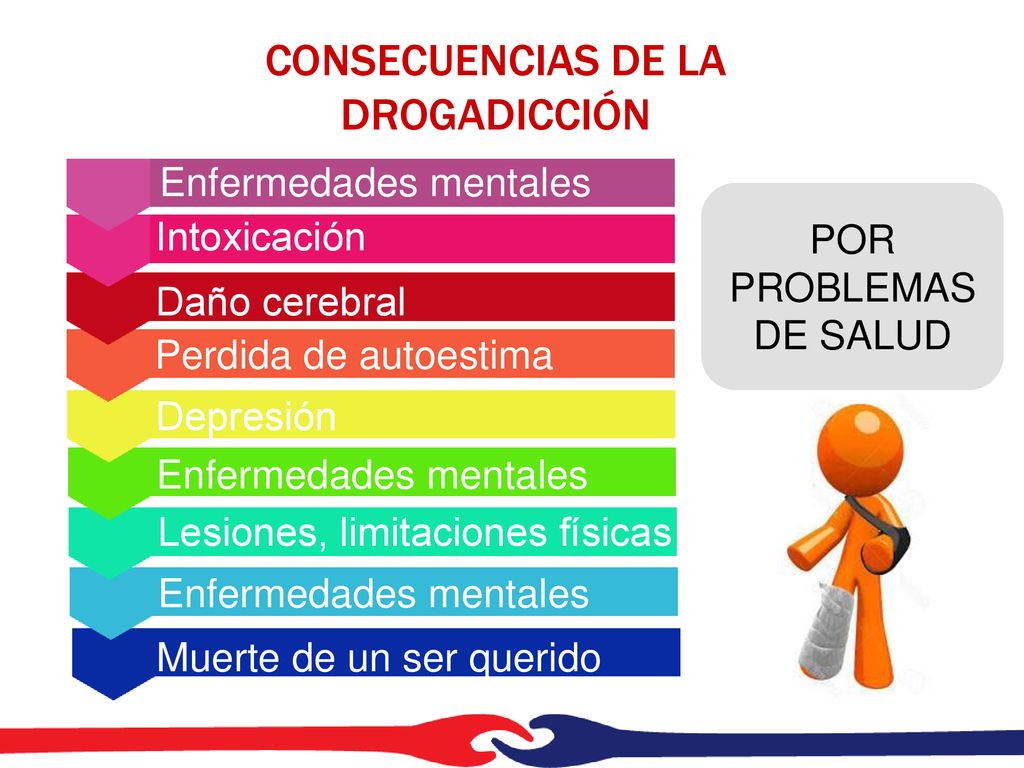 CONSECUENCIAS DE LA DROGADICCIÓN

Enfermedades mentales
Intoxicación
Daño cerebral
Perdida de autoestima
Depresión
Enfermedades mentales
Lesiones, limitaciones físicas
Enfermedades mentales
Muerte de un ser querido

POR PROBLEMAS DE SALUD